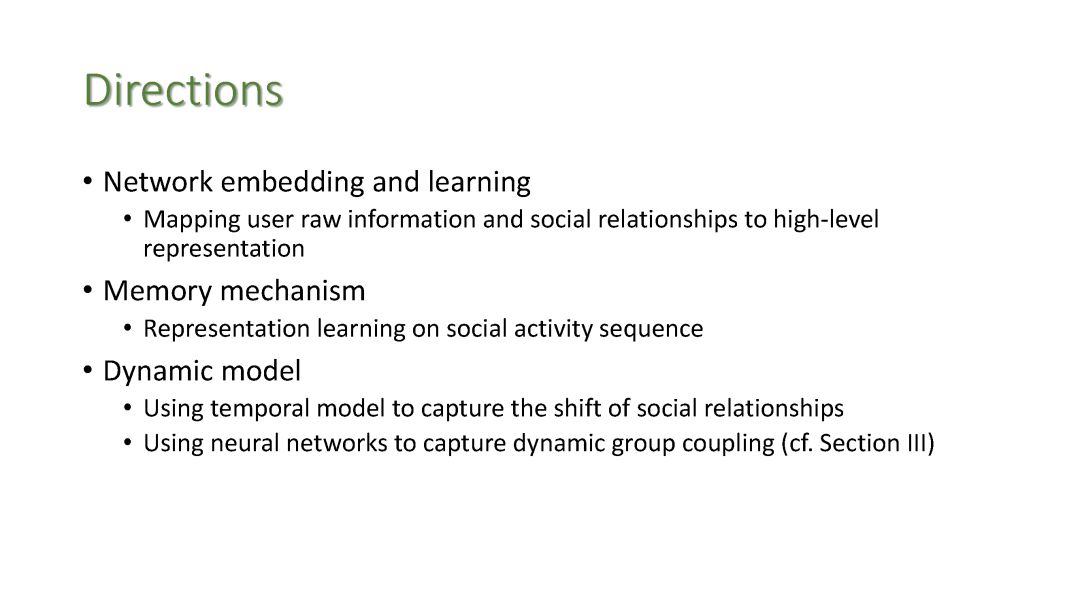 Directions

• Network embedding and learning
  • Mapping user raw information and social relationships to high-level representation
• Memory mechanism
  • Representation learning on social activity sequence
• Dynamic model
  • Using temporal model to capture the shift of social relationships
  • Using neural networks to capture dynamic group coupling (cf. Section III)